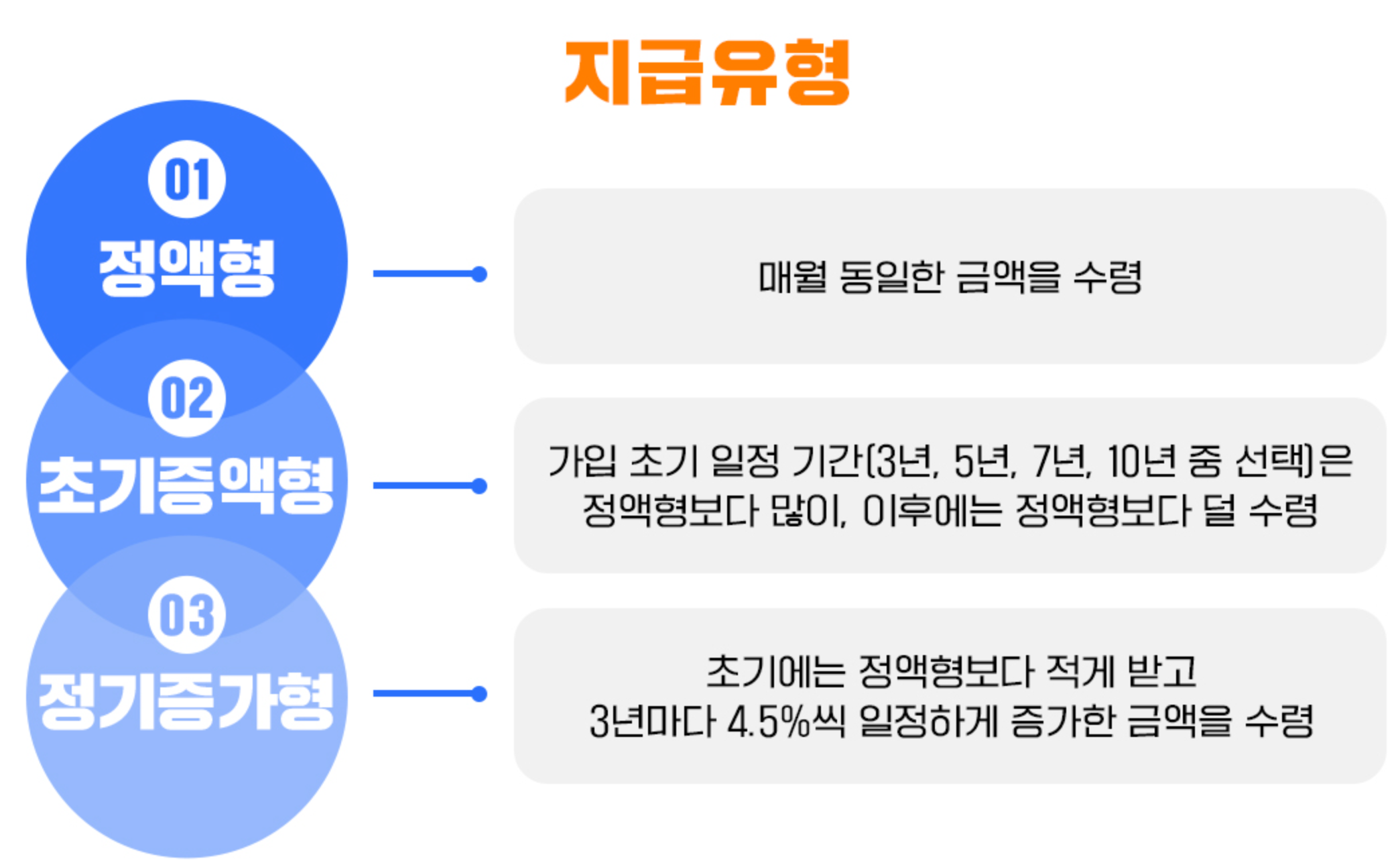 지급유형

01
정액형

매월 동일한 금액을 수령

02
초기증액형

가입 초기 일정 기간(3년, 5년, 7년, 10년 중 선택)은 정액형보다 많이, 이후에는 정액형보다 덜 수령

03
정기증가형

초기에는 정액형보다 적게 받고
3년마다 4.5%씩 일정하게 증가한 금액을 수령